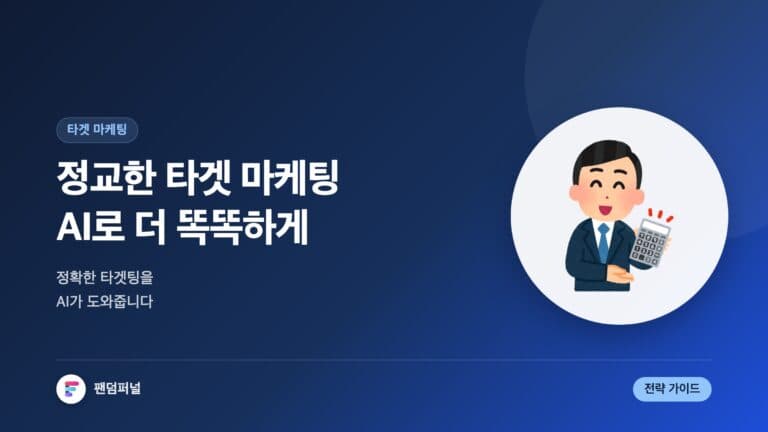 타겟 마케팅

정교한 타겟 마케팅
AI로 더 똑똑하게

정확한 타겟팅을
AI가 도와줍니다

팬덤퍼널

전략 가이드